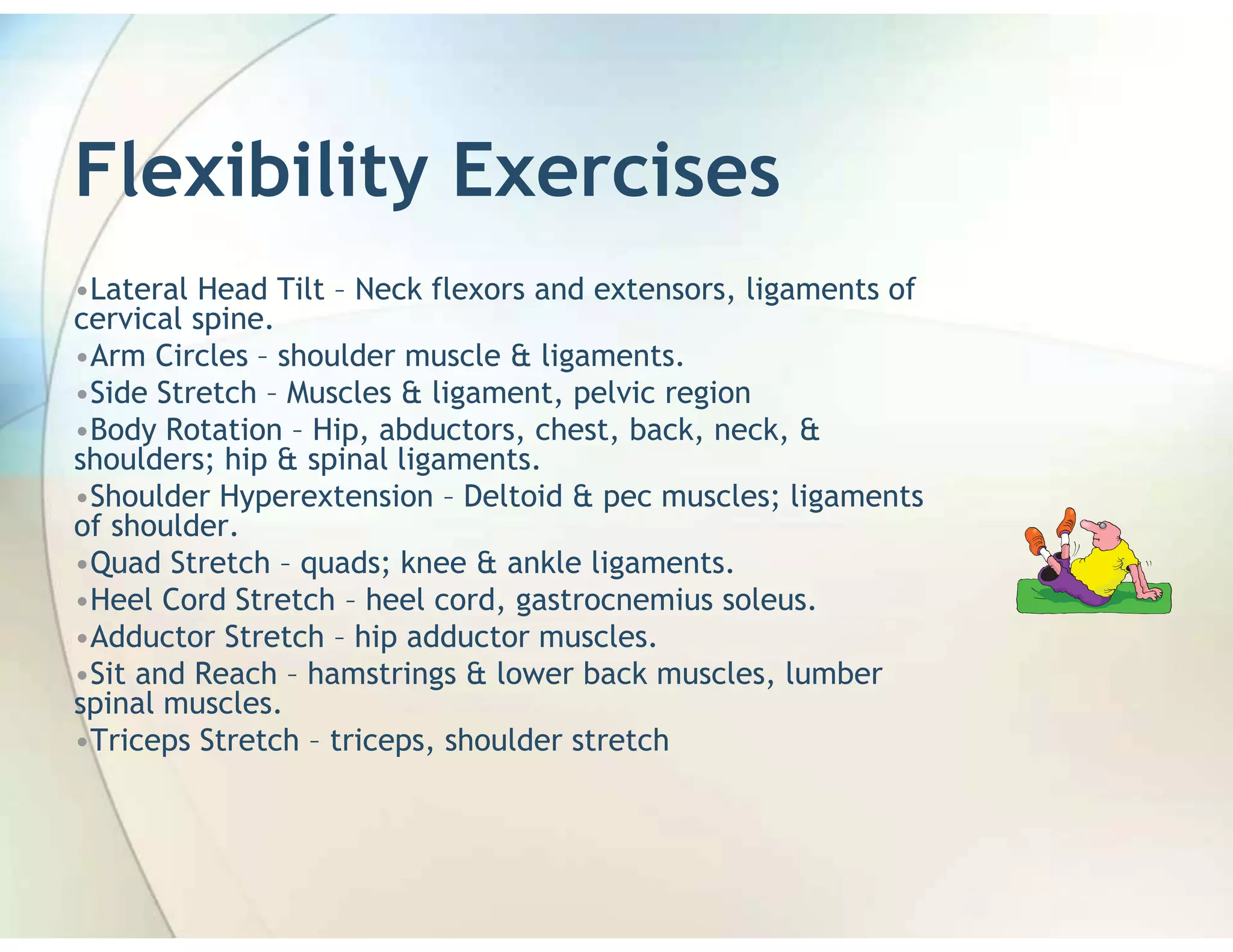 Flexibility Exercises

•Lateral Head Tilt – Neck flexors and extensors, ligaments of cervical spine.
•Arm Circles – shoulder muscle & ligaments.
•Side Stretch – Muscles & ligament, pelvic region
•Body Rotation – Hip, abductors, chest, back, neck, & shoulders; hip & spinal ligaments.
•Shoulder Hyperextension – Deltoid & pec muscles; ligaments of shoulder.
•Quad Stretch – quads; knee & ankle ligaments.
•Heel Cord Stretch – heel cord, gastrocnemius soleus.
•Adductor Stretch – hip adductor muscles.
•Sit and Reach – hamstrings & lower back muscles, lumber spinal muscles.
•Triceps Stretch – triceps, shoulder stretch